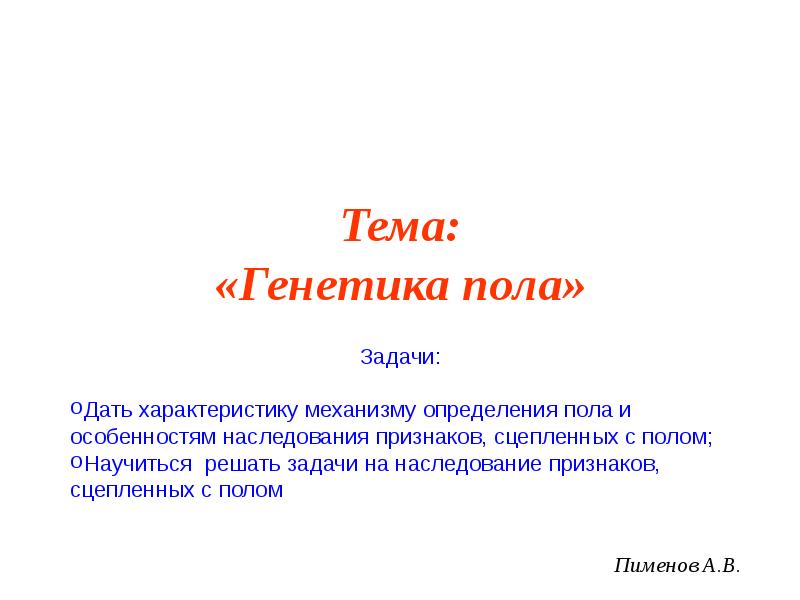 Тема:
«Генетика пола»

Задачи:

oДать характеристику механизму определения пола и особенностям наследования признаков, сцепленных с полом;
oНаучиться решать задачи на наследование признаков, сцепленных с полом

Пименов А.В.